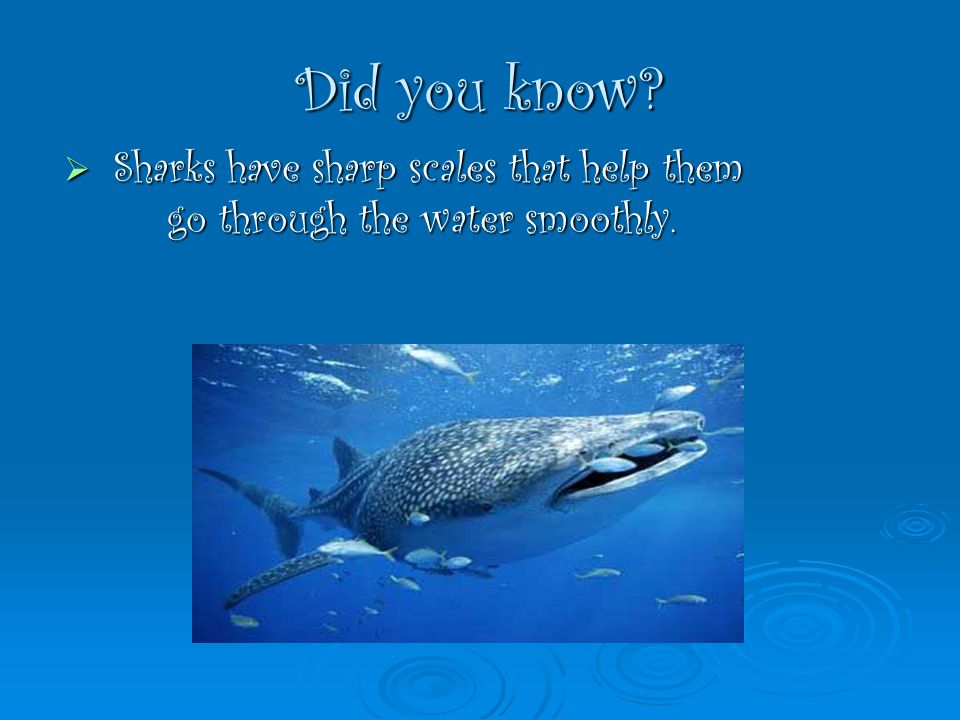 Did you know?

➢ Sharks have sharp scales that help them go through the water smoothly.